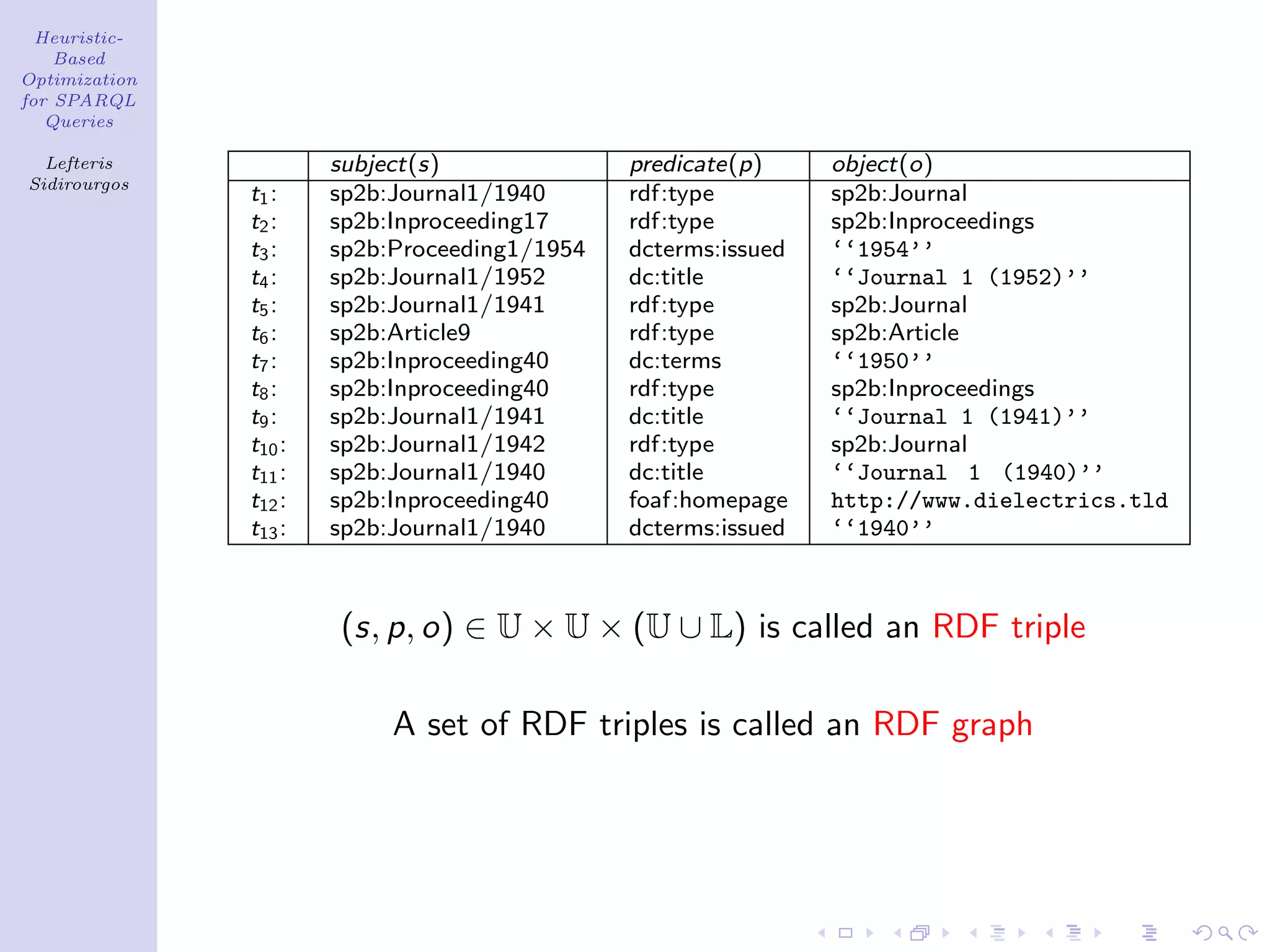 Heuristic-Based Optimization for SPARQL Queries

Lefteris Sidirourgos

| | subject(s) | predicate(p) | object(o) |
|---|---|---|---|
| $t_1$: | sp2b:Journal1/1940 | rdf:type | sp2b:Journal |
| $t_2$: | sp2b:Inproceeding17 | rdf:type | sp2b:Inproceedings |
| $t_3$: | sp2b:Proceeding1/1954 | dcterms:issued | ‘‘1954’’ |
| $t_4$: | sp2b:Journal1/1952 | dc:title | ‘‘Journal 1 (1952)’’ |
| $t_5$: | sp2b:Journal1/1941 | rdf:type | sp2b:Journal |
| $t_6$: | sp2b:Article9 | rdf:type | sp2b:Article |
| $t_7$: | sp2b:Inproceeding40 | dc:terms | ‘‘1950’’ |
| $t_8$: | sp2b:Inproceeding40 | rdf:type | sp2b:Inproceedings |
| $t_9$: | sp2b:Journal1/1941 | dc:title | ‘‘Journal 1 (1941)’’ |
| $t_{10}$: | sp2b:Journal1/1942 | rdf:type | sp2b:Journal |
| $t_{11}$: | sp2b:Journal1/1940 | dc:title | ‘‘Journal 1 (1940)’’ |
| $t_{12}$: | sp2b:Inproceeding40 | foaf:homepage | http://www.dielectrics.tld |
| $t_{13}$: | sp2b:Journal1/1940 | dcterms:issued | ‘‘1940’’ |

$(s, p, o) \in \mathbb{U} \times \mathbb{U} \times (\mathbb{U} \cup \mathbb{L})$ is called an RDF triple

A set of RDF triples is called an RDF graph